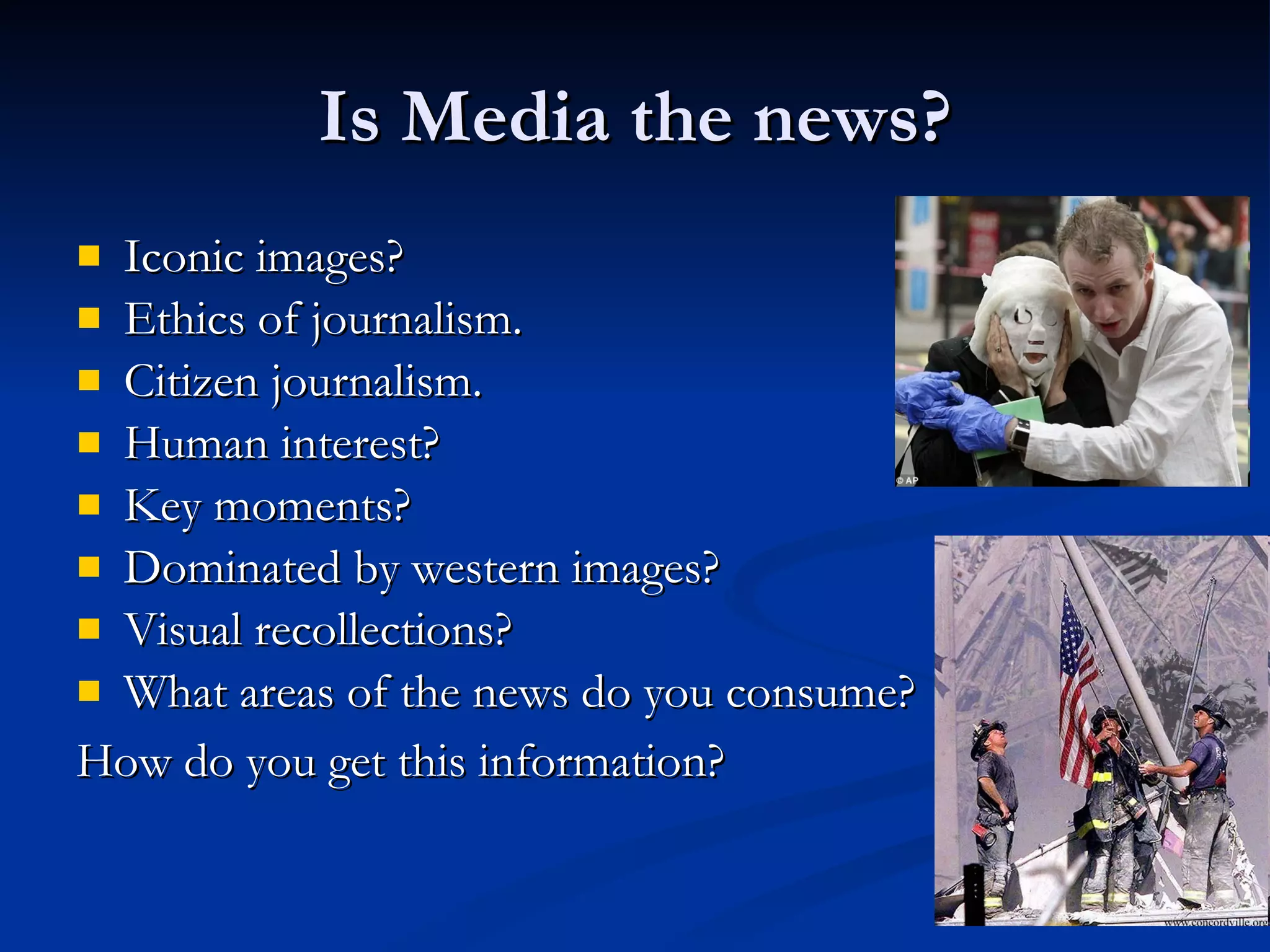 Is Media the news?

- Iconic images?
- Ethics of journalism.
- Citizen journalism.
- Human interest?
- Key moments?
- Dominated by western images?
- Visual recollections?
- What areas of the news do you consume?

How do you get this information?

© AP

www.concordville.org